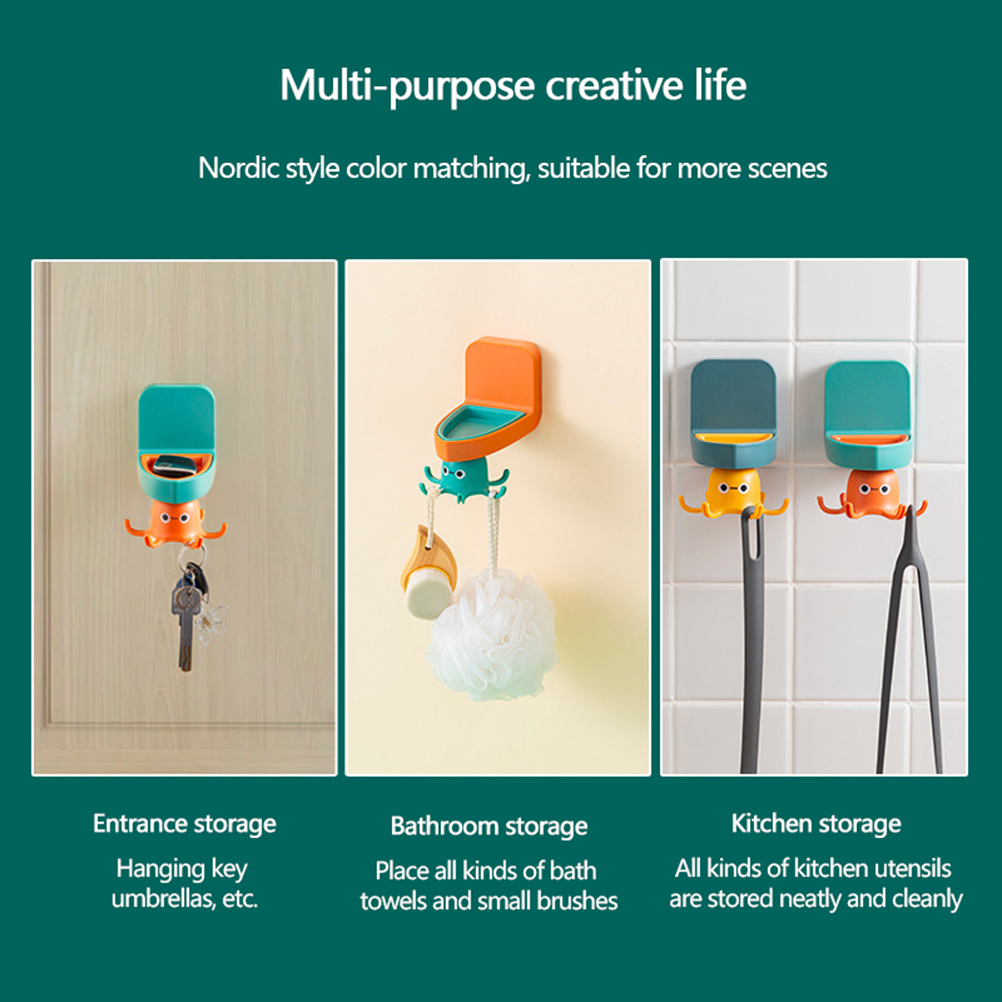 Multi-purpose creative life

Nordic style color matching, suitable for more scenes

Entrance storage

Hanging key umbrellas, etc.

Bathroom storage

Place all kinds of bath towels and small brushes

Kitchen storage

All kinds of kitchen utensils are stored neatly and cleanly